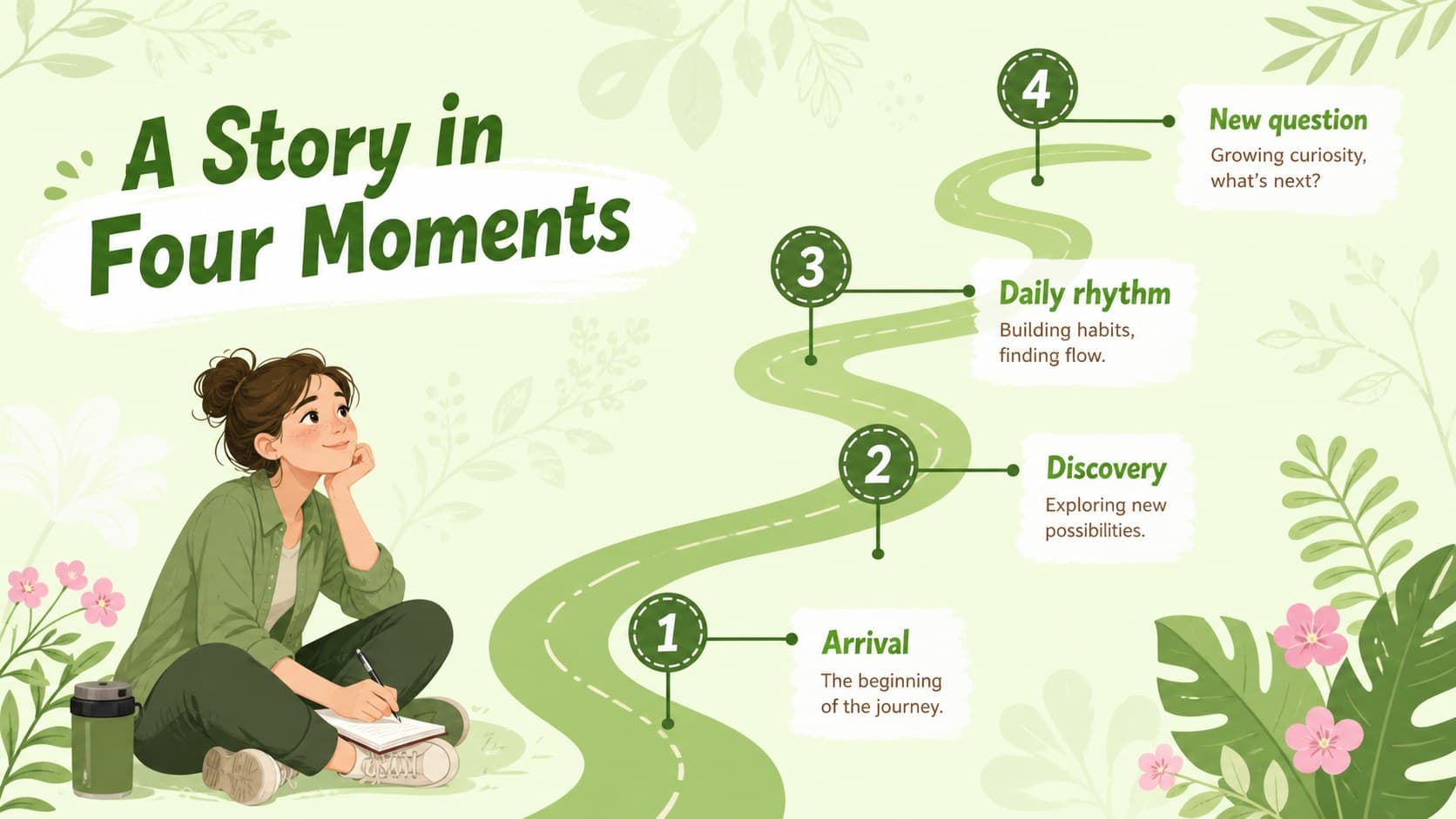 A Story in Four Moments

4

New question

Growing curiosity, what's next?

3

Daily rhythm

Building habits, finding flow.

2

Discovery

Exploring new possibilities.

1

Arrival

The beginning of the journey.